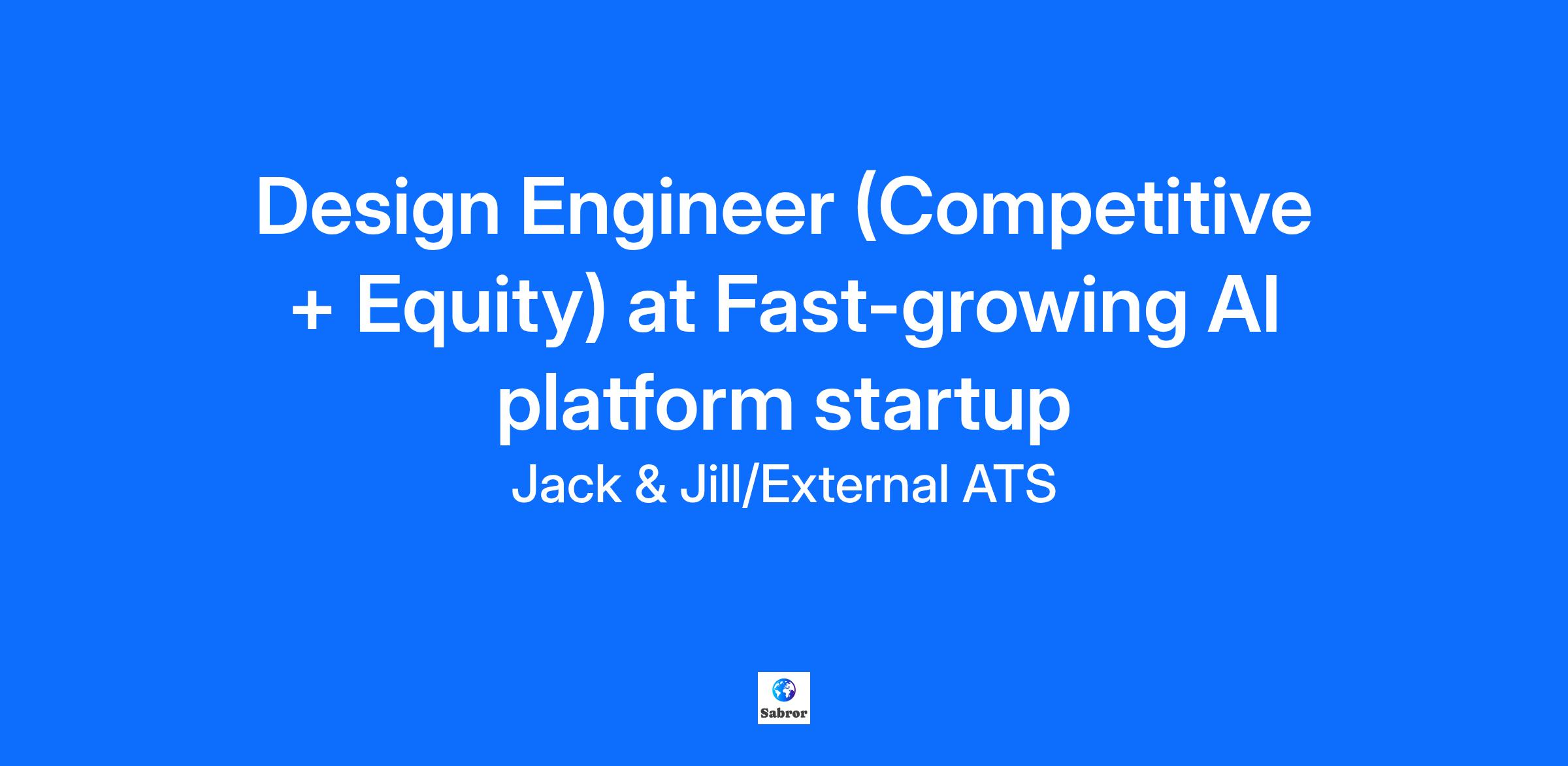 Design Engineer (Competitive + Equity) at Fast-growing AI platform startup

Jack & Jill/External ATS

Sabror